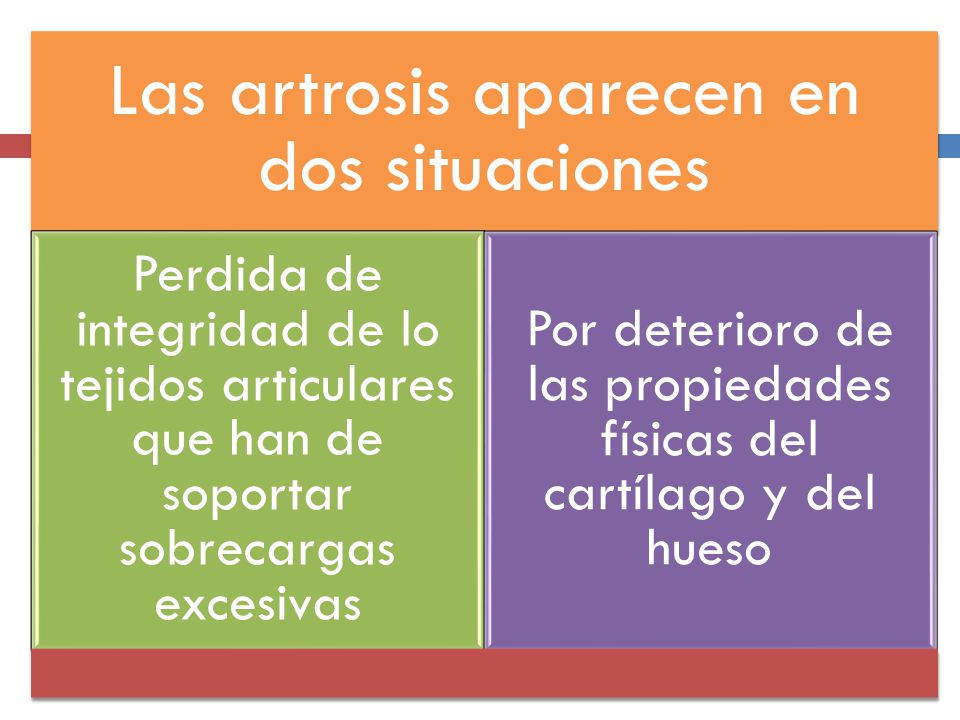 Las artrosis aparecen en dos situaciones

Perdida de integridad de lo tejidos articulares que han de soportar sobrecargas excesivas

Por deterioro de las propiedades físicas del cartílago y del hueso